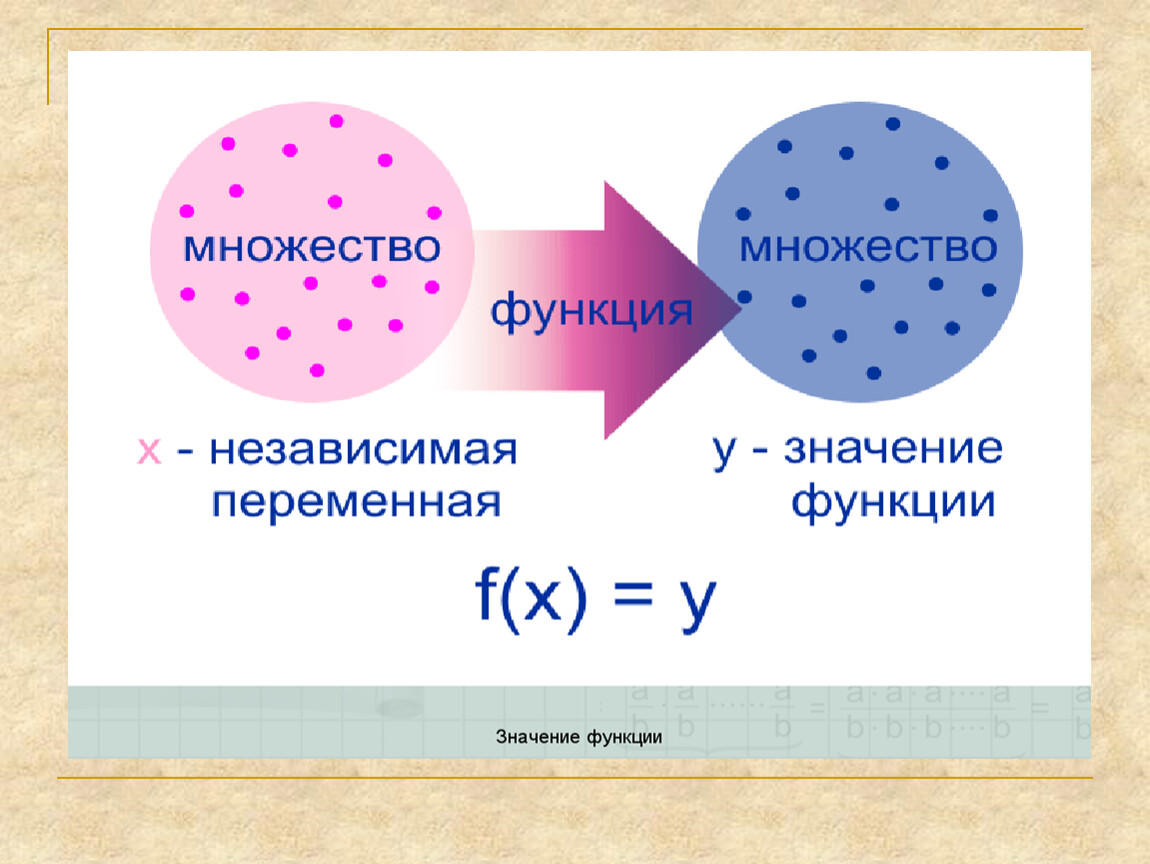 множество

функция

множество

x - независимая переменная

y - значение функции

$f(x) = y$

Значение функции